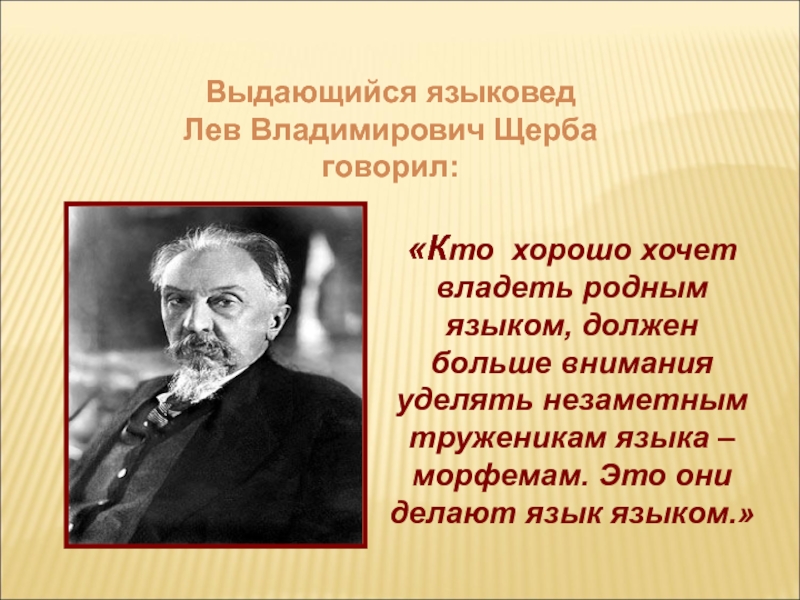 Выдающийся языковед Лев Владимирович Щерба говорил:

«Кто хорошо хочет владеть родным языком, должен больше внимания уделять незаметным труженикам языка – морфемам. Это они делают язык языком.»